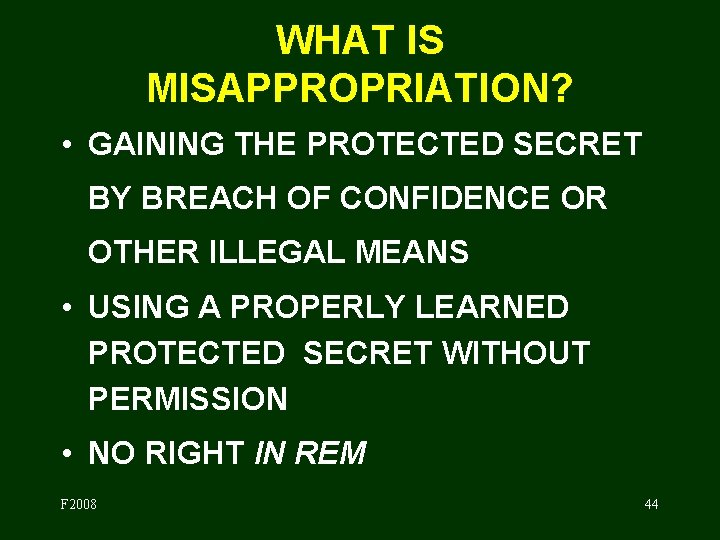 WHAT IS MISAPPROPRIATION?

• GAINING THE PROTECTED SECRET BY BREACH OF CONFIDENCE OR OTHER ILLEGAL MEANS

• USING A PROPERLY LEARNED PROTECTED SECRET WITHOUT PERMISSION

• NO RIGHT IN REM

F2008

44